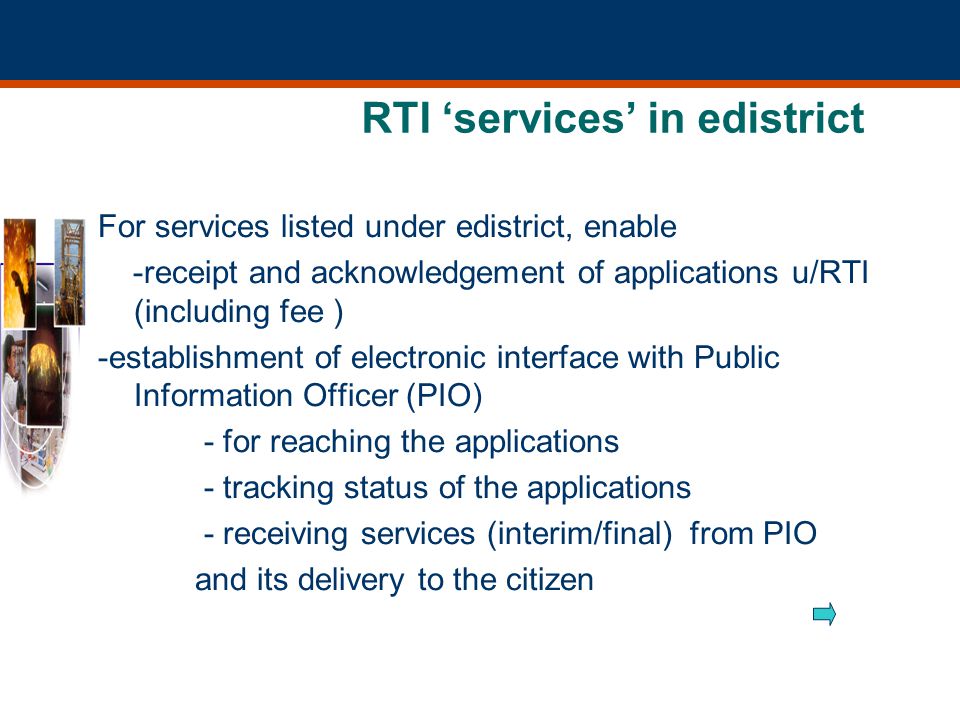 RTI ‘services’ in edistrict

For services listed under edistrict, enable

-receipt and acknowledgement of applications u/RTI (including fee )

-establishment of electronic interface with Public Information Officer (PIO)

- for reaching the applications

- tracking status of the applications

- receiving services (interim/final) from PIO and its delivery to the citizen